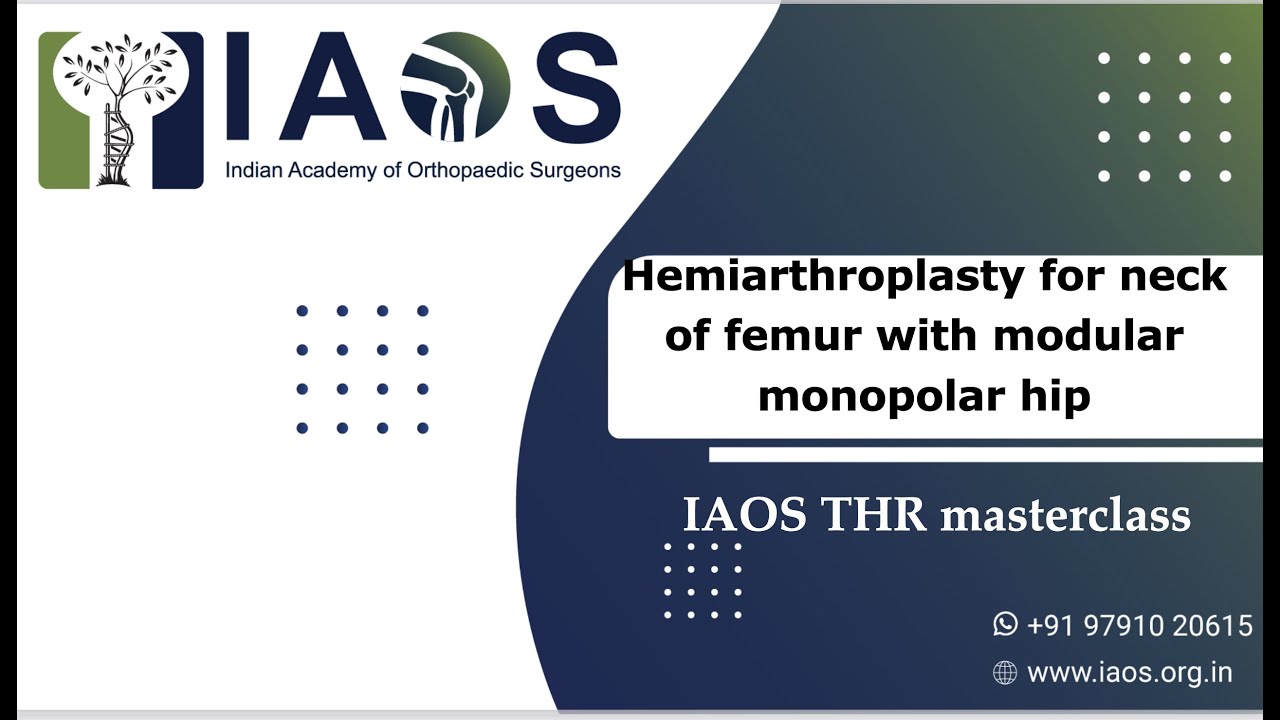 IAOS
Indian Academy of Orthopaedic Surgeons

Hemiarthroplasty for neck of femur with modular monopolar hip

IAOS THR masterclass

+91 97910 20615
www.iaos.org.in